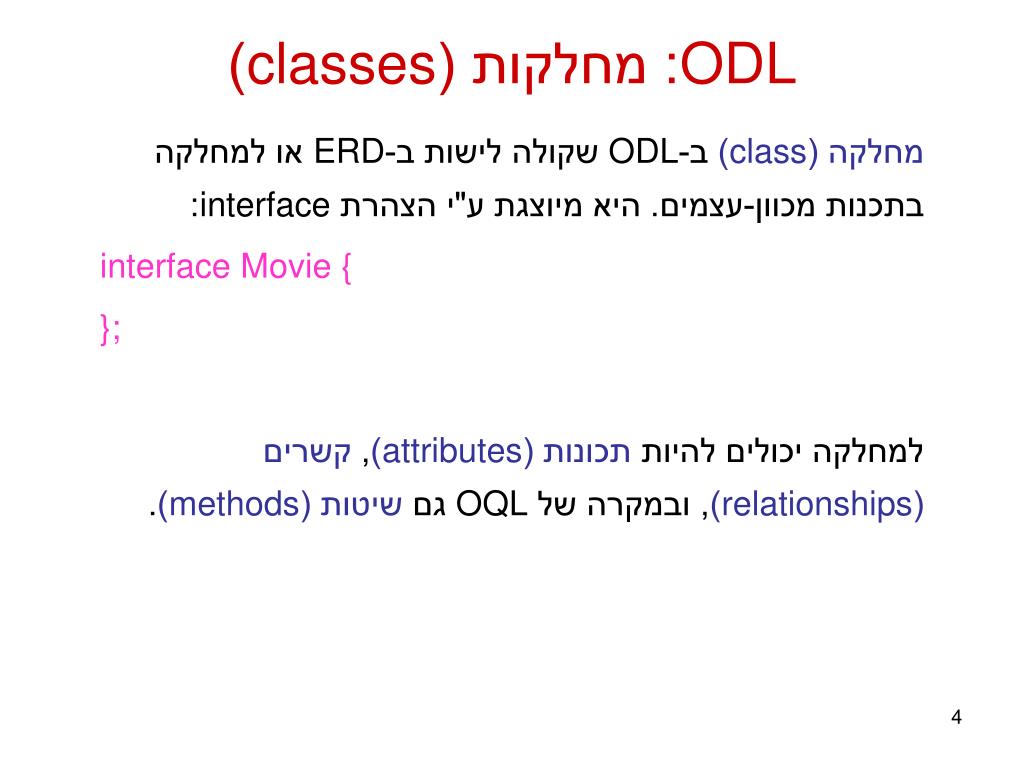 ODL: מחלקות (classes)

מחלקה (class) ב-ODL שקולה לישות ב-ERD או למחלקה בתכנות מכוון-עצמים. היא מיוצגת ע"י הצהרת interface:

interface Movie {
};

למחלקה יכולים להיות תכונות (attributes), קשרים (relationships), ובמקרה של OQL גם שיטות (methods).

4